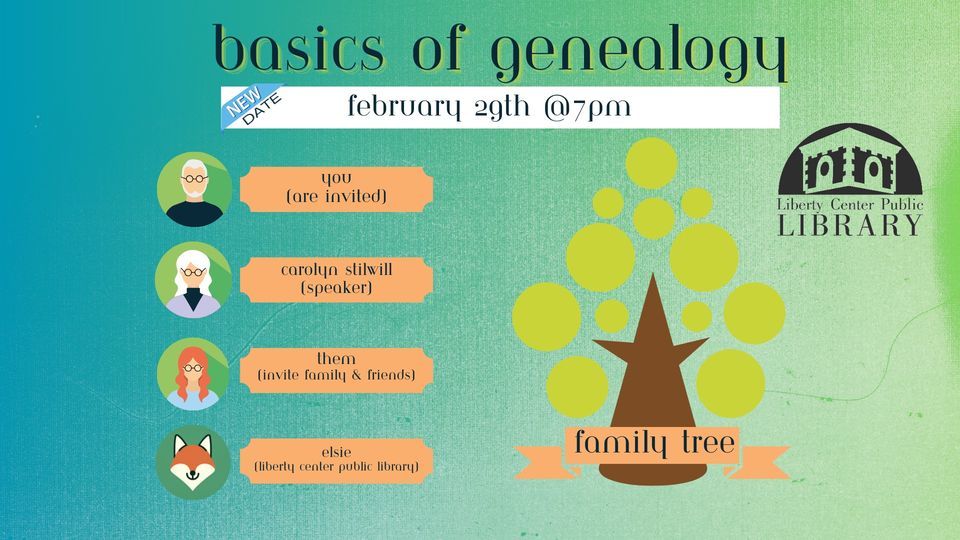 basics of genealogy

NEW DATE

february 29th @7pm

you
(are invited)

carolyn stilwill
(speaker)

them
(invite family & friends)

elsie
(liberty center public library)

family tree

Liberty Center Public
LIBRARY